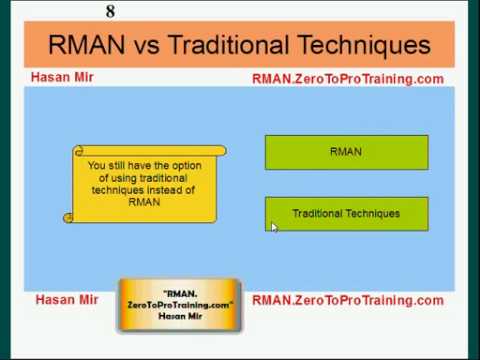 8

RMAN vs Traditional Techniques

Hasan Mir

RMAN.ZeroToProTraining.com

You still have the option of using traditional techniques instead of RMAN

RMAN

Traditional Techniques

Hasan Mir

"RMAN. ZeroToProTraining.com" Hasan Mir

RMAN.ZeroToProTraining.com